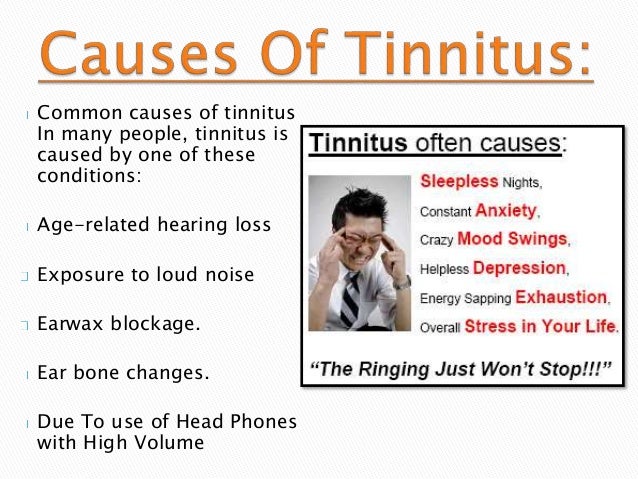 Causes Of Tinnitus:

Common causes of tinnitus In many people, tinnitus is caused by one of these conditions:

Age-related hearing loss

Exposure to loud noise

Earwax blockage.

Ear bone changes.

Due To use of Head Phones with High Volume

Tinnitus often causes:

Sleepless Nights,
Constant Anxiety,
Crazy Mood Swings,
Helpless Depression,
Energy Sapping Exhaustion,
Overall Stress in Your Life.

"The Ringing Just Won't Stop!!!"